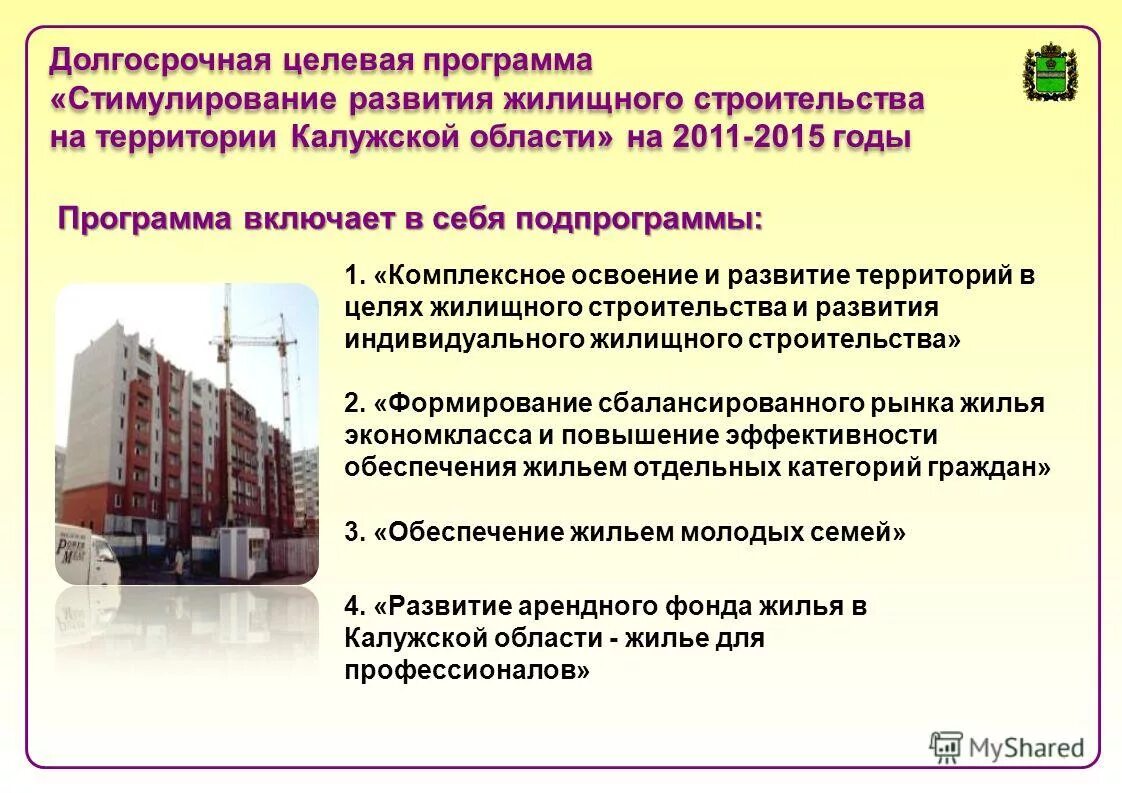 Долгосрочная целевая программа «Стимулирование развития жилищного строительства на территории Калужской области» на 2011-2015 годы

Программа включает в себя подпрограммы:

1. «Комплексное освоение и развитие территорий в целях жилищного строительства и развития индивидуального жилищного строительства»

2. «Формирование сбалансированного рынка жилья экономкласса и повышение эффективности обеспечения жильем отдельных категорий граждан»

3. «Обеспечение жильем молодых семей»

4. «Развитие арендного фонда жилья в Калужской области - жилье для профессионалов»

MyShared